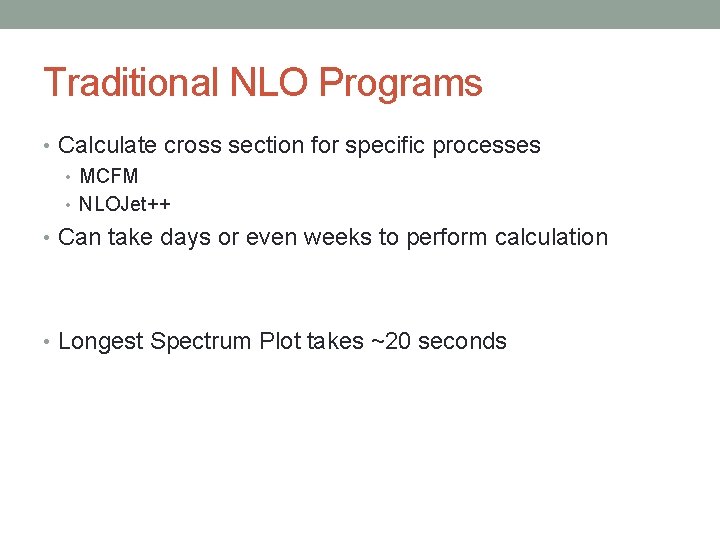 Traditional NLO Programs

• Calculate cross section for specific processes
  • MCFM
  • NLOJet++
• Can take days or even weeks to perform calculation

• Longest Spectrum Plot takes ~20 seconds